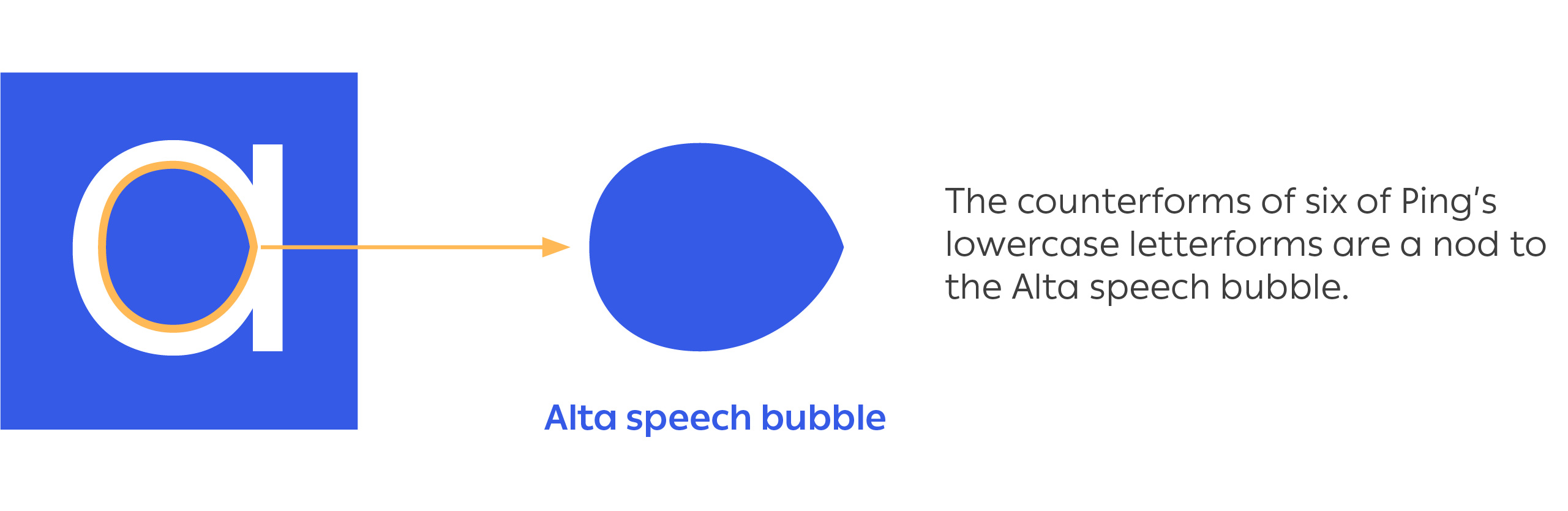 a

Alta speech bubble

The counterforms of six of Ping's lowercase letterforms are a nod to the Alta speech bubble.